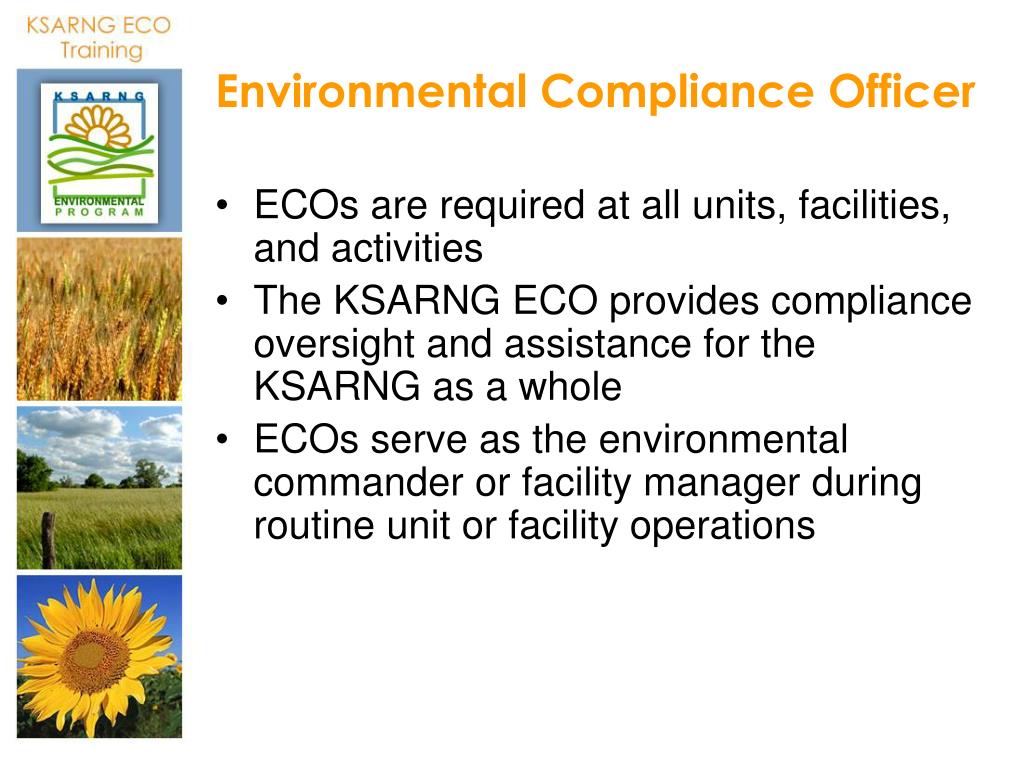 KSARNG ECO
Training

KSARNG
ENVIRONMENTAL
PROGRAM

Environmental Compliance Officer

• ECOs are required at all units, facilities, and activities
• The KSARNG ECO provides compliance oversight and assistance for the KSARNG as a whole
• ECOs serve as the environmental commander or facility manager during routine unit or facility operations